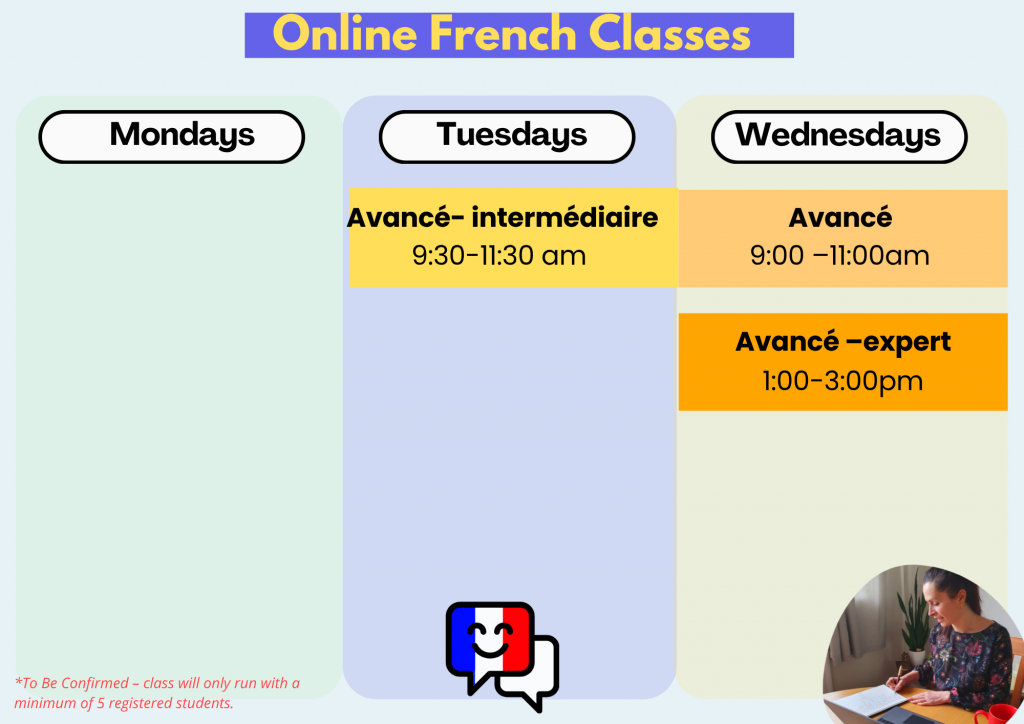 Online French Classes

Mondays

Tuesdays

Avancé- intermédiaire
9:30-11:30 am

Wednesdays

Avancé
9:00 –11:00am

Avancé –expert
1:00-3:00pm

*To Be Confirmed – class will only run with a minimum of 5 registered students.